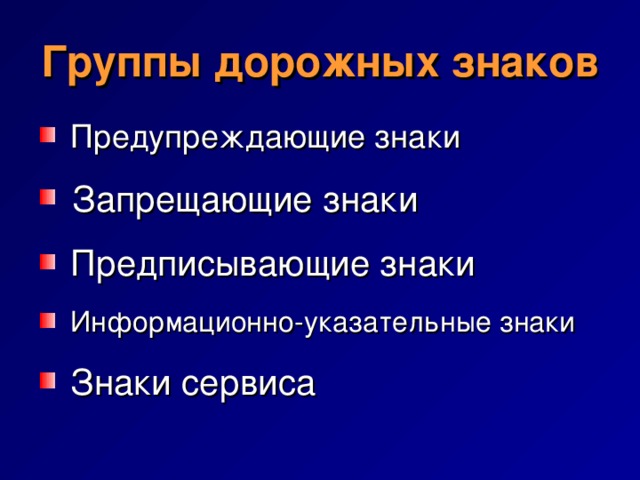 Группы дорожных знаков

- Предупреждающие знаки
- Запрещающие знаки
- Предписывающие знаки
- Информационно-указательные знаки
- Знаки сервиса